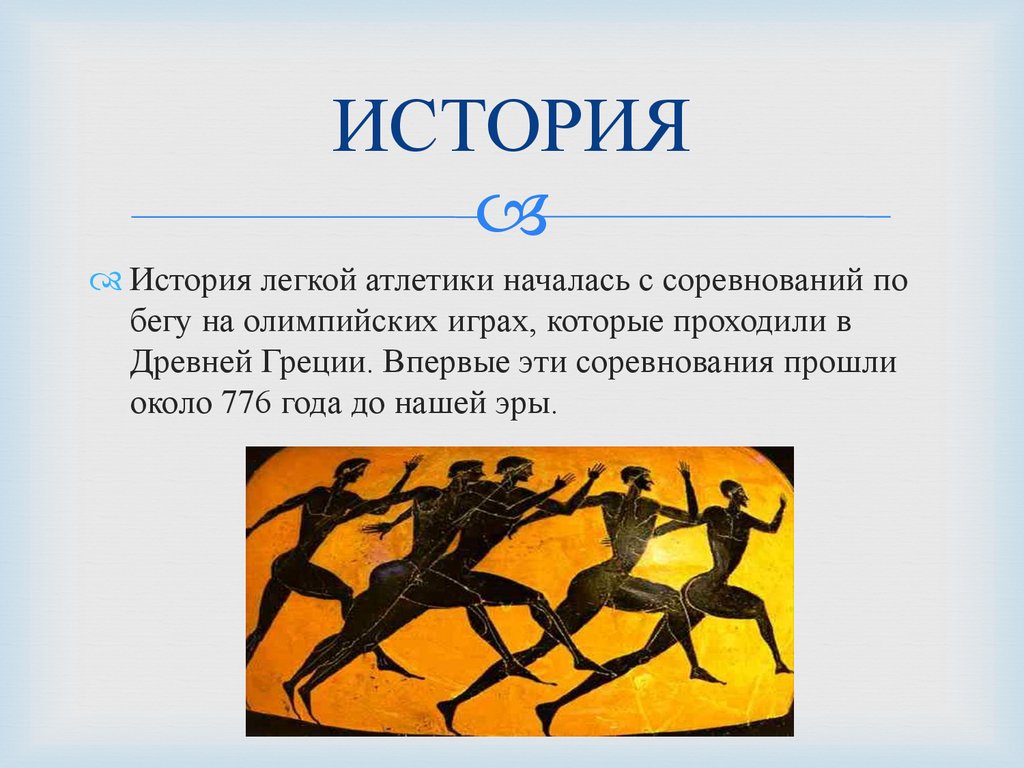 ИСТОРИЯ

История легкой атлетики началась с соревнований по бегу на олимпийских играх, которые проходили в Древней Греции. Впервые эти соревнования прошли около 776 года до нашей эры.